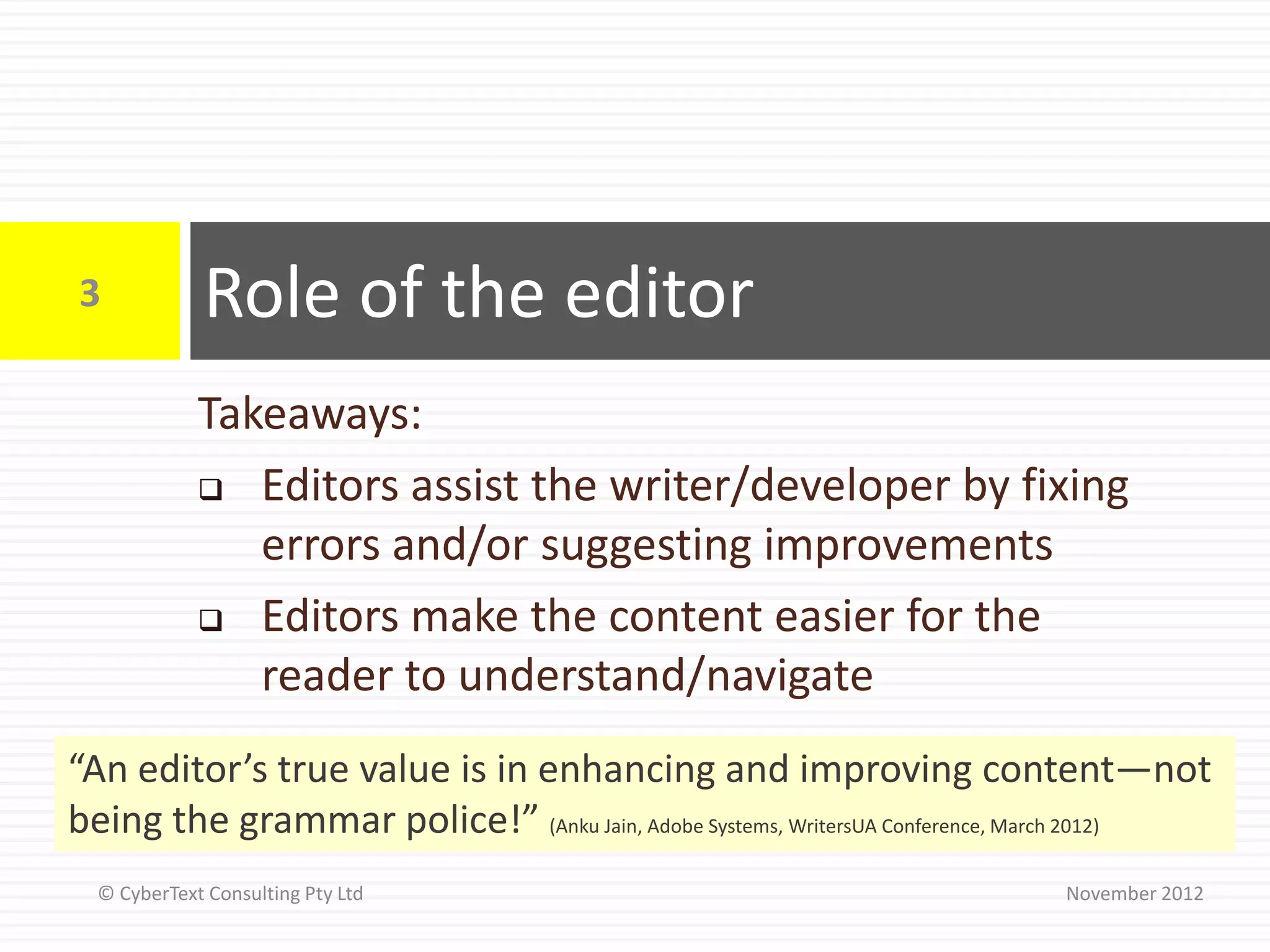 3

Role of the editor

Takeaways:

❑ Editors assist the writer/developer by fixing errors and/or suggesting improvements

❑ Editors make the content easier for the reader to understand/navigate

“An editor’s true value is in enhancing and improving content—not being the grammar police!” (Anku Jain, Adobe Systems, WritersUA Conference, March 2012)

© CyberText Consulting Pty Ltd

November 2012